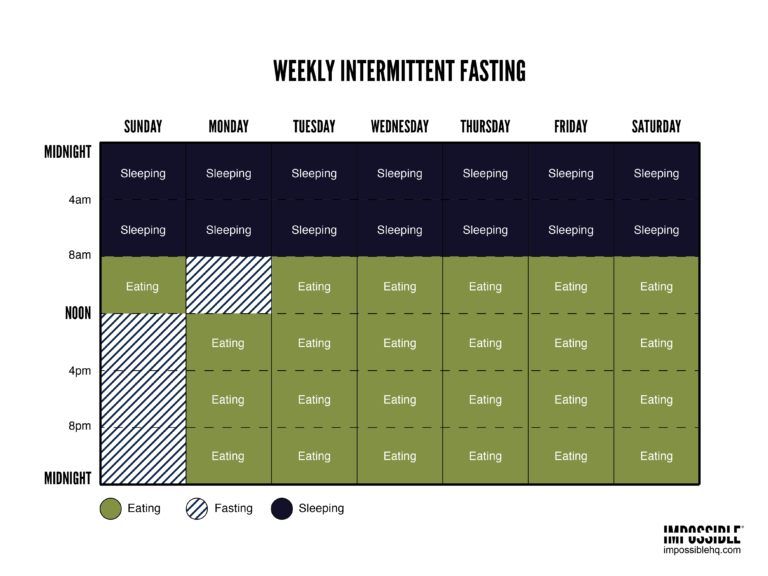 WEEKLY INTERMITTENT FASTING

| | SUNDAY | MONDAY | TUESDAY | WEDNESDAY | THURSDAY | FRIDAY | SATURDAY |
|---|---|---|---|---|---|---|---|
| MIDNIGHT | Sleeping | Sleeping | Sleeping | Sleeping | Sleeping | Sleeping | Sleeping |
| 4am | Sleeping | Sleeping | Sleeping | Sleeping | Sleeping | Sleeping | Sleeping |
| 8am | Eating | | Eating | Eating | Eating | Eating | Eating |
| NOON | | Eating | Eating | Eating | Eating | Eating | Eating |
| 4pm | | Eating | Eating | Eating | Eating | Eating | Eating |
| 8pm | | Eating | Eating | Eating | Eating | Eating | Eating |
| MIDNIGHT | | | | | | | |

Eating Fasting Sleeping

IMPOSSIBLE
impossiblehq.com